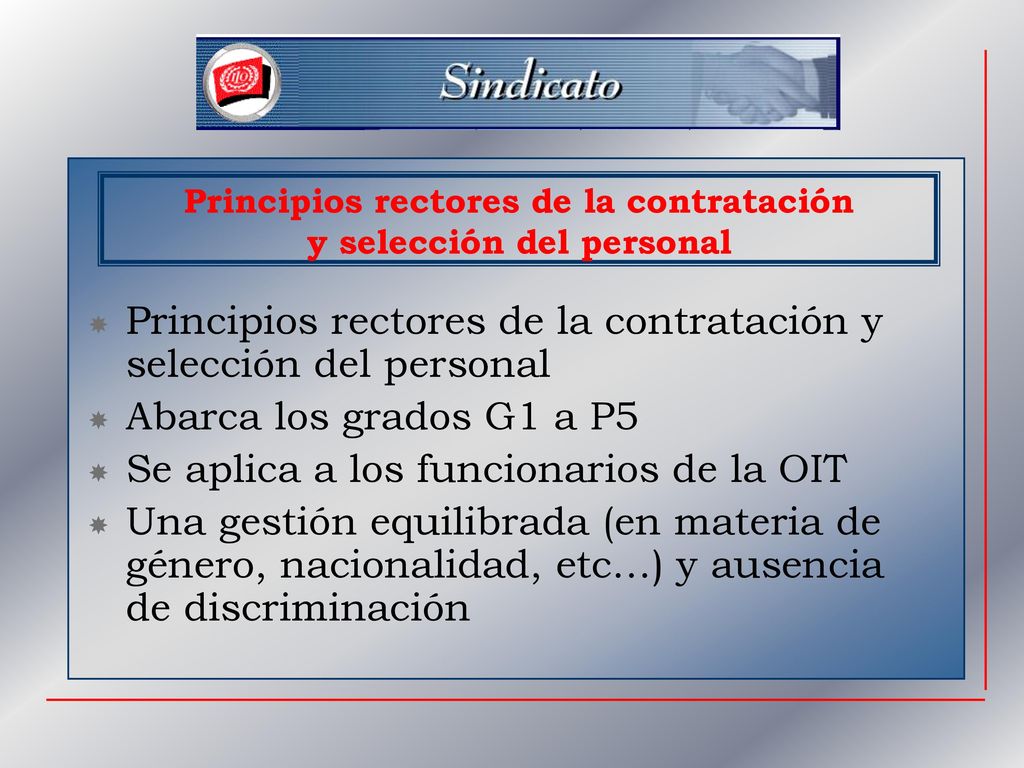 Sindicato

Principios rectores de la contratación y selección del personal

Principios rectores de la contratación y selección del personal

Abarca los grados G1 a P5

Se aplica a los funcionarios de la OIT

Una gestión equilibrada (en materia de género, nacionalidad, etc…) y ausencia de discriminación